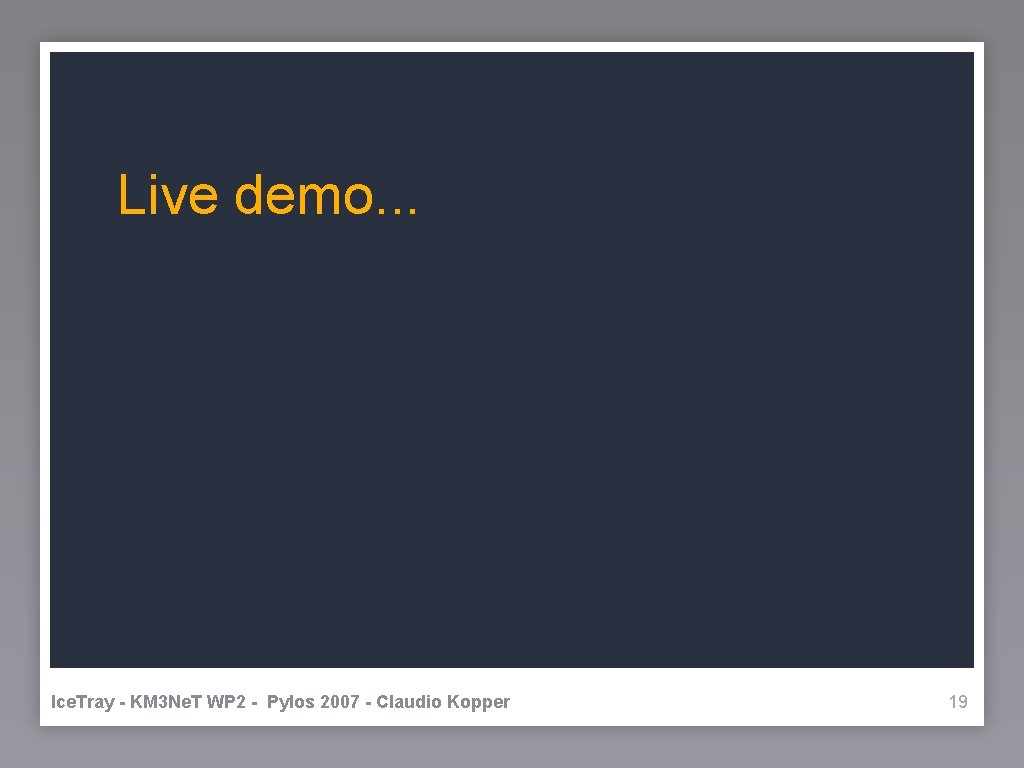 Live demo...

Ice.Tray - KM3Ne.T WP2 - Pylos 2007 - Claudio Kopper

19